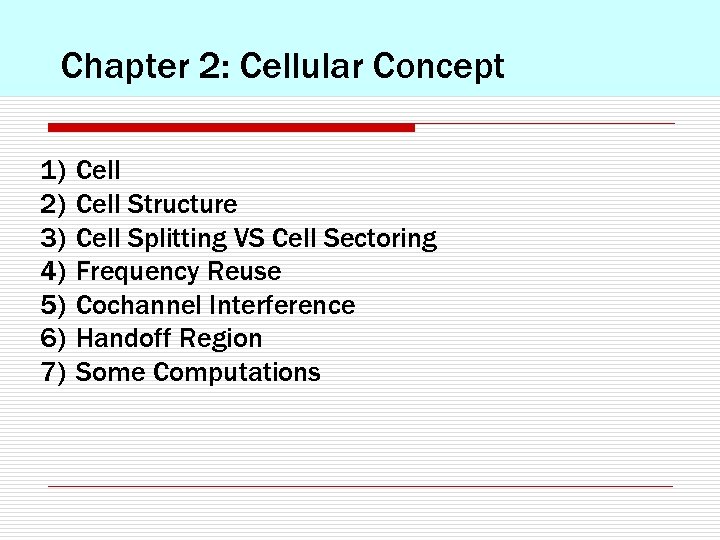 Chapter 2: Cellular Concept

1) Cell
2) Cell Structure
3) Cell Splitting VS Cell Sectoring
4) Frequency Reuse
5) Cochannel Interference
6) Handoff Region
7) Some Computations